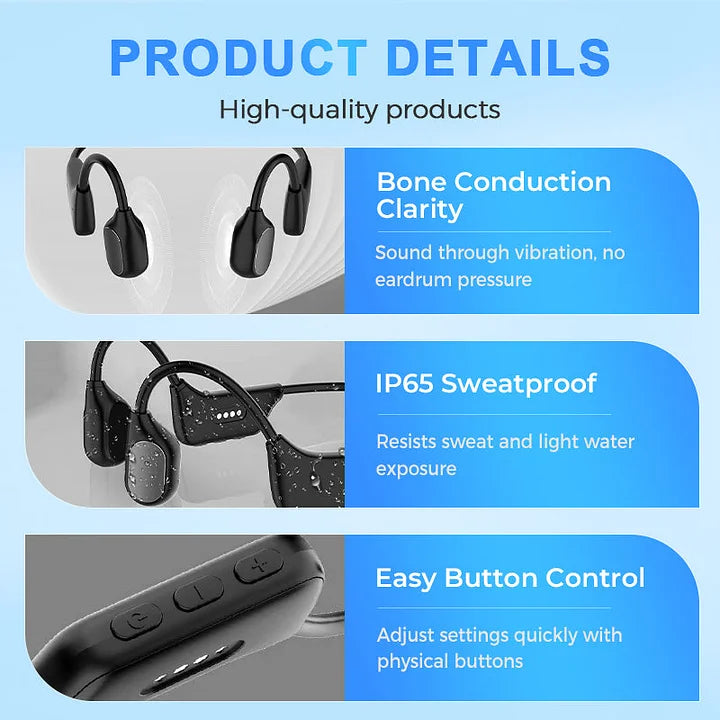 PRODUCT DETAILS

High-quality products

Bone Conduction Clarity

Sound through vibration, no eardrum pressure

IP65 Sweatproof

Resists sweat and light water exposure

Easy Button Control

Adjust settings quickly with physical buttons